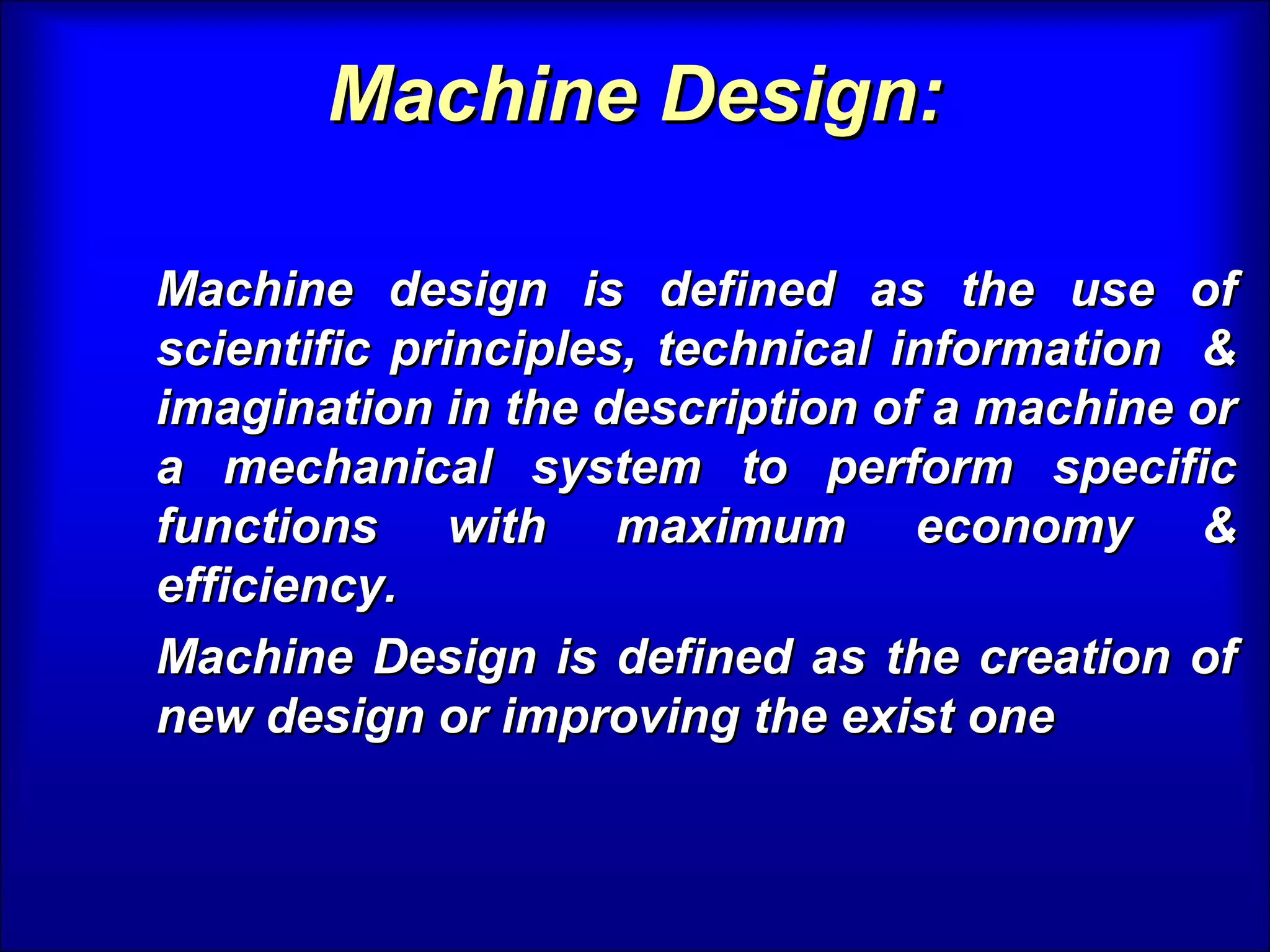 Machine Design:

Machine design is defined as the use of scientific principles, technical information & imagination in the description of a machine or a mechanical system to perform specific functions with maximum economy & efficiency.

Machine Design is defined as the creation of new design or improving the exist one